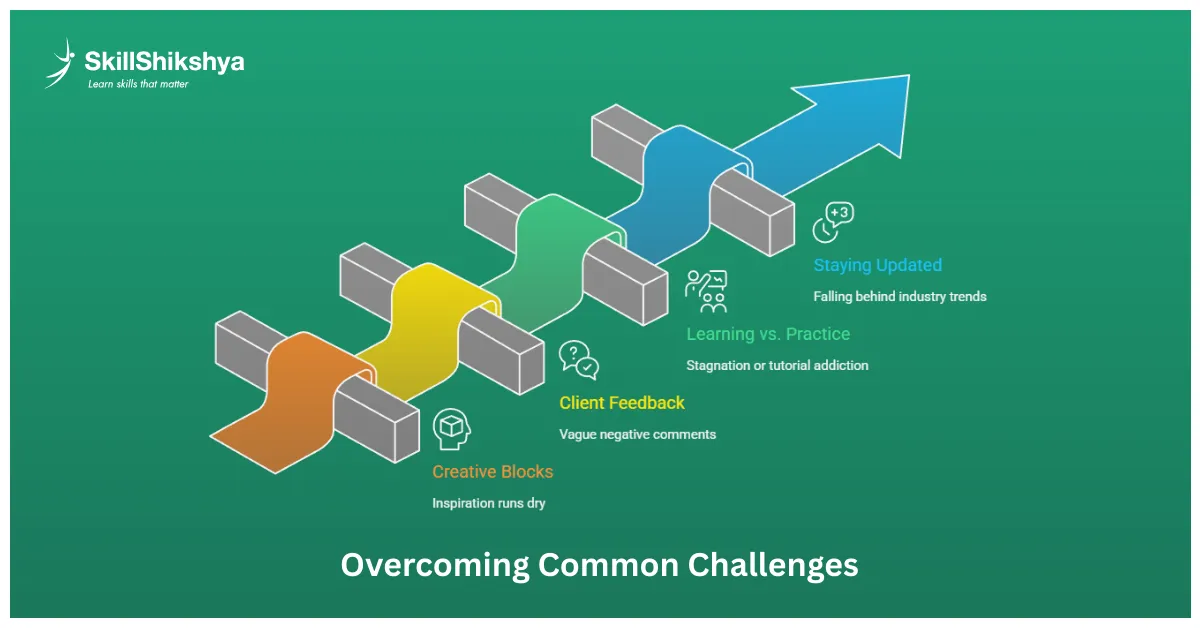 SkillShikshya
Learn skills that matter

+3

Staying Updated

Falling behind industry trends

Learning vs. Practice

Stagnation or tutorial addiction

Client Feedback

Vague negative comments

Creative Blocks

Inspiration runs dry

Overcoming Common Challenges